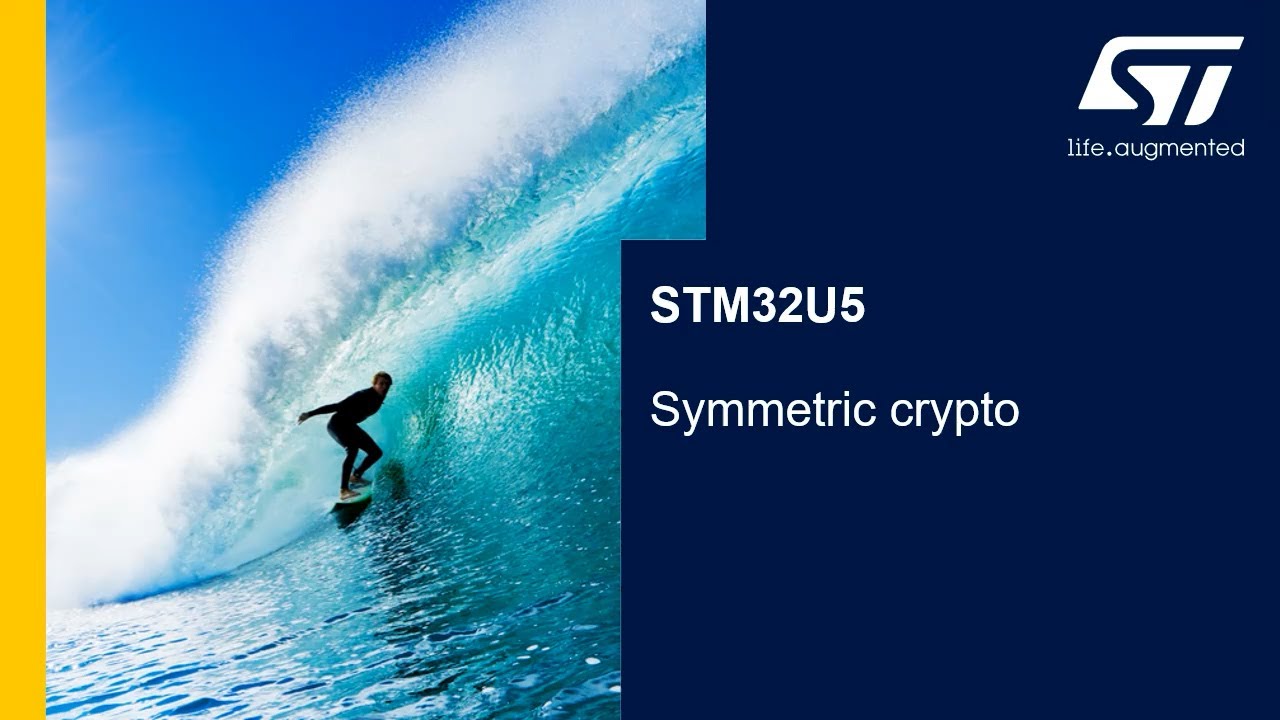 ST
life.augmented

STM32U5

Symmetric crypto